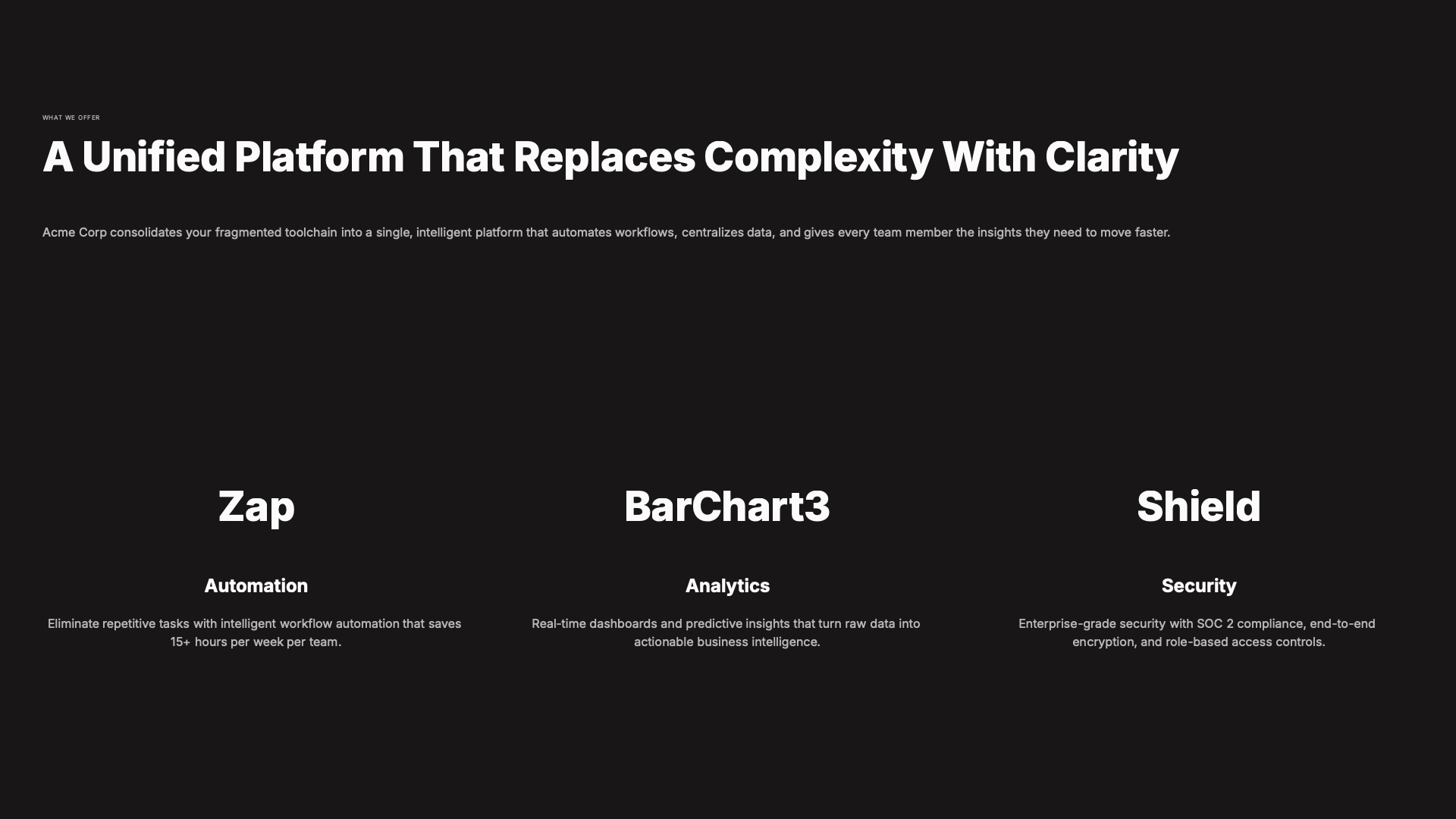 WHAT WE OFFER

A Unified Platform That Replaces Complexity With Clarity

Acme Corp consolidates your fragmented toolchain into a single, intelligent platform that automates workflows, centralizes data, and gives every team member the insights they need to move faster.

Zap

Automation

Eliminate repetitive tasks with intelligent workflow automation that saves 15+ hours per week per team.

BarChart3

Analytics

Real-time dashboards and predictive insights that turn raw data into actionable business intelligence.

Shield

Security

Enterprise-grade security with SOC 2 compliance, end-to-end encryption, and role-based access controls.